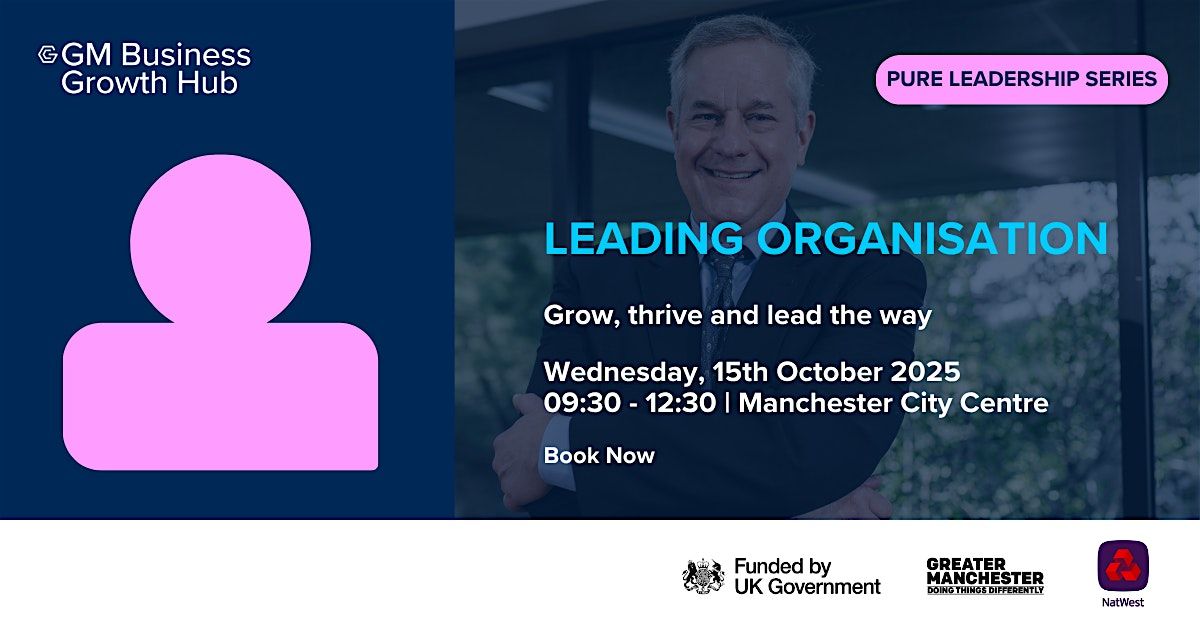 GM Business Growth Hub

PURE LEADERSHIP SERIES

LEADING ORGANISATION

Grow, thrive and lead the way

Wednesday, 15th October 2025
09:30 - 12:30 | Manchester City Centre

Book Now

Funded by UK Government

GREATER MANCHESTER DOING THINGS DIFFERENTLY

NatWest